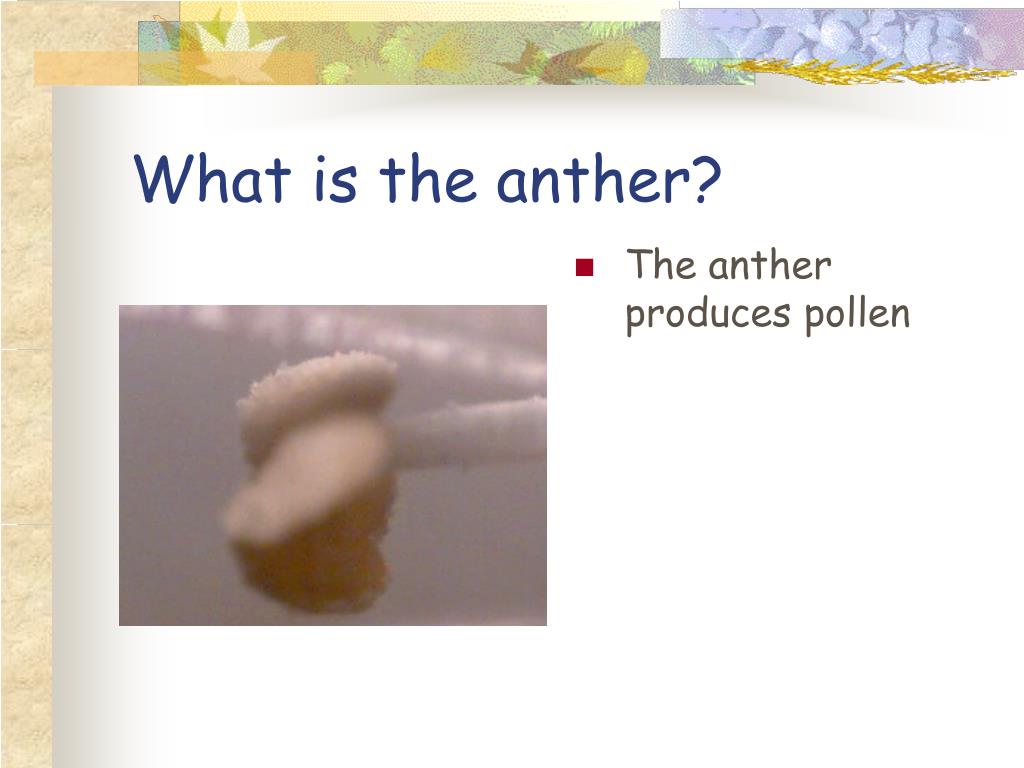 What is the anther?

The anther produces pollen